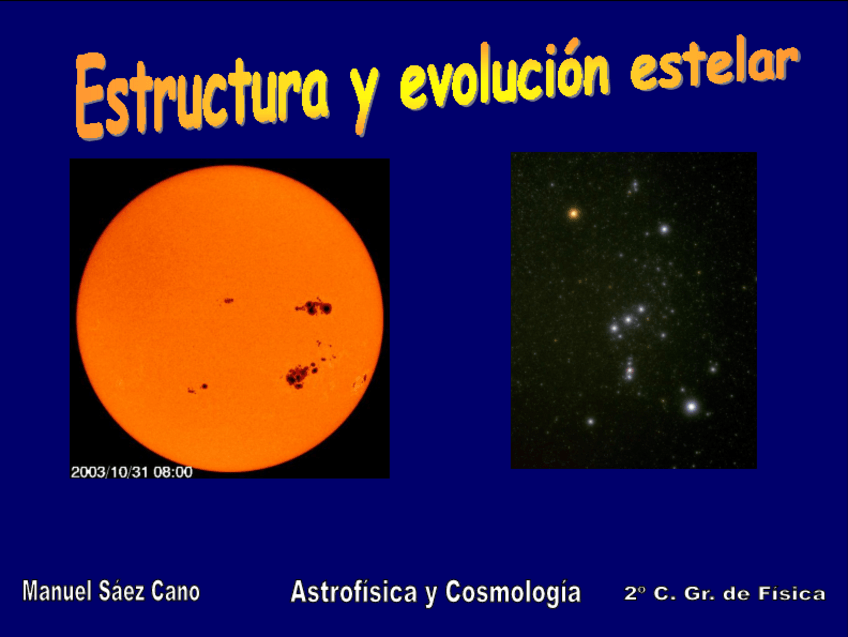 Estructura y evolución estelar

2003/10/31 08:00

Manuel Sáez Cano

Astrofísica y Cosmología

2º C. Gr. de Física